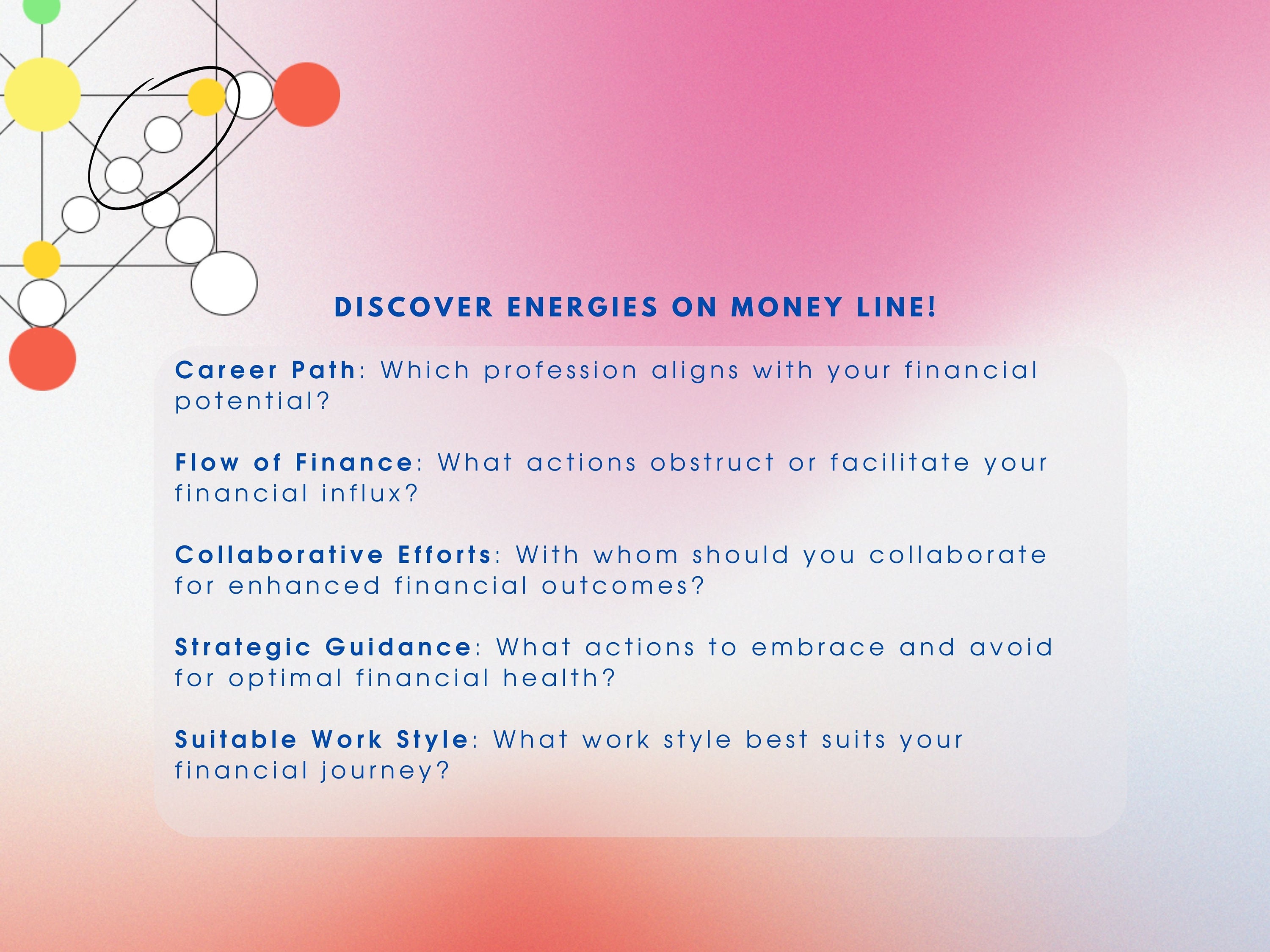 DISCOVER ENERGIES ON MONEY LINE!

Career Path: Which profession aligns with your financial potential?

Flow of Finance: What actions obstruct or facilitate your financial influx?

Collaborative Efforts: With whom should you collaborate for enhanced financial outcomes?

Strategic Guidance: What actions to embrace and avoid for optimal financial health?

Suitable Work Style: What work style best suits your financial journey?